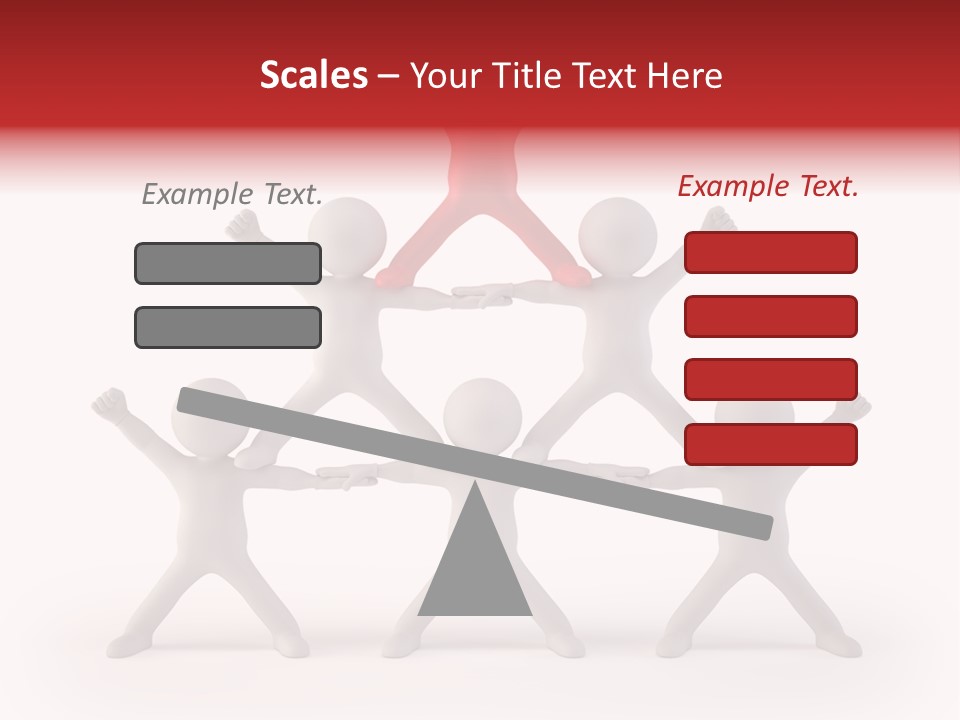 Scales – Your Title Text Here

Example Text.

Example Text.